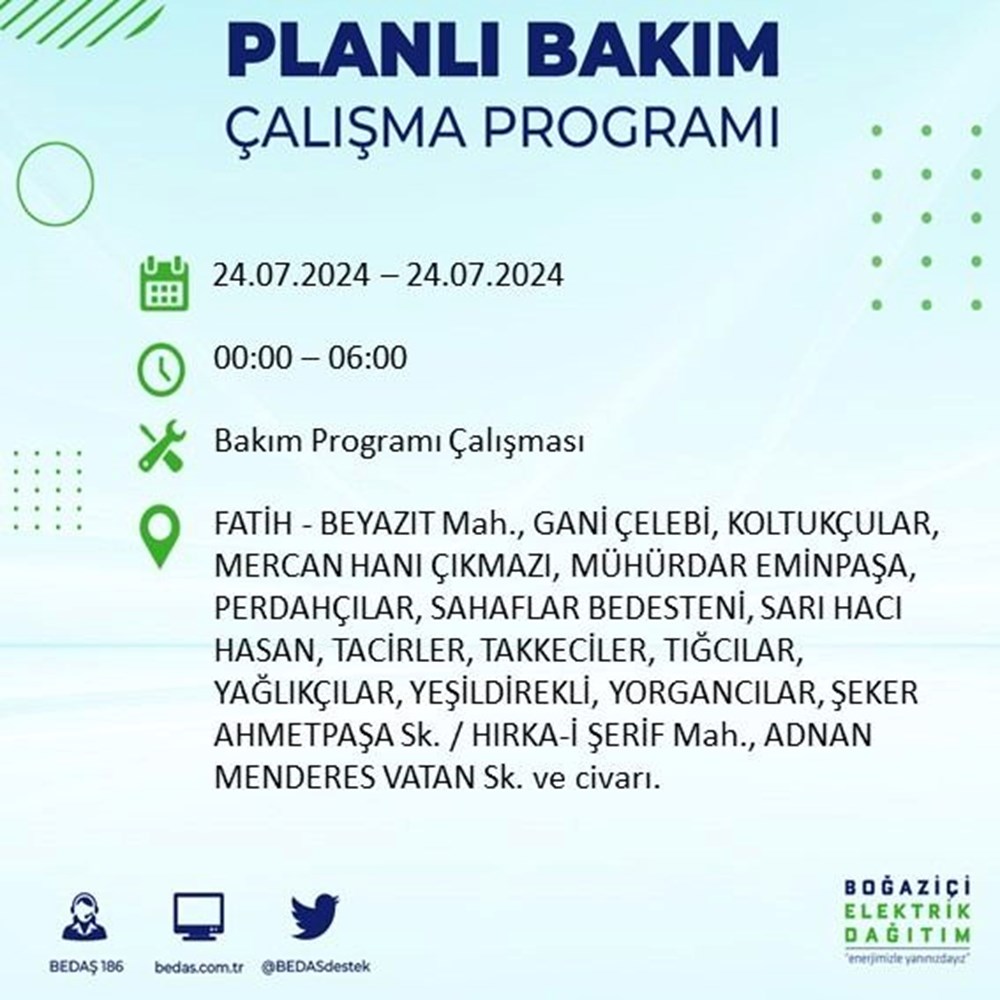 PLANLI BAKIM
ÇALIŞMA PROGRAMI

24.07.2024 – 24.07.2024

00:00 – 06:00

Bakım Programı Çalışması

FATİH - BEYAZIT Mah., GANİ ÇELEBİ, KOLTUKÇULAR, MERCAN HANI ÇIKMAZI, MÜHÜRDAR EMİNPAŞA, PERDAHÇILAR, SAHAFLAR BEDESTENİ, SARI HACI HASAN, TACİRLER, TAKKECİLER, TIĞCILAR, YAĞLIKÇILAR, YEŞİLDİREKLİ, YORGANCILAR, ŞEKER AHMETPAŞA Sk. / HIRKA-İ ŞERİF Mah., ADNAN MENDERES VATAN Sk. ve civarı.

BEDAŞ 186

bedas.com.tr

@BEDASdestek

BOĞAZİÇİ
ELEKTRİK
DAĞITIM
"enerjimizle yanınızdayız"